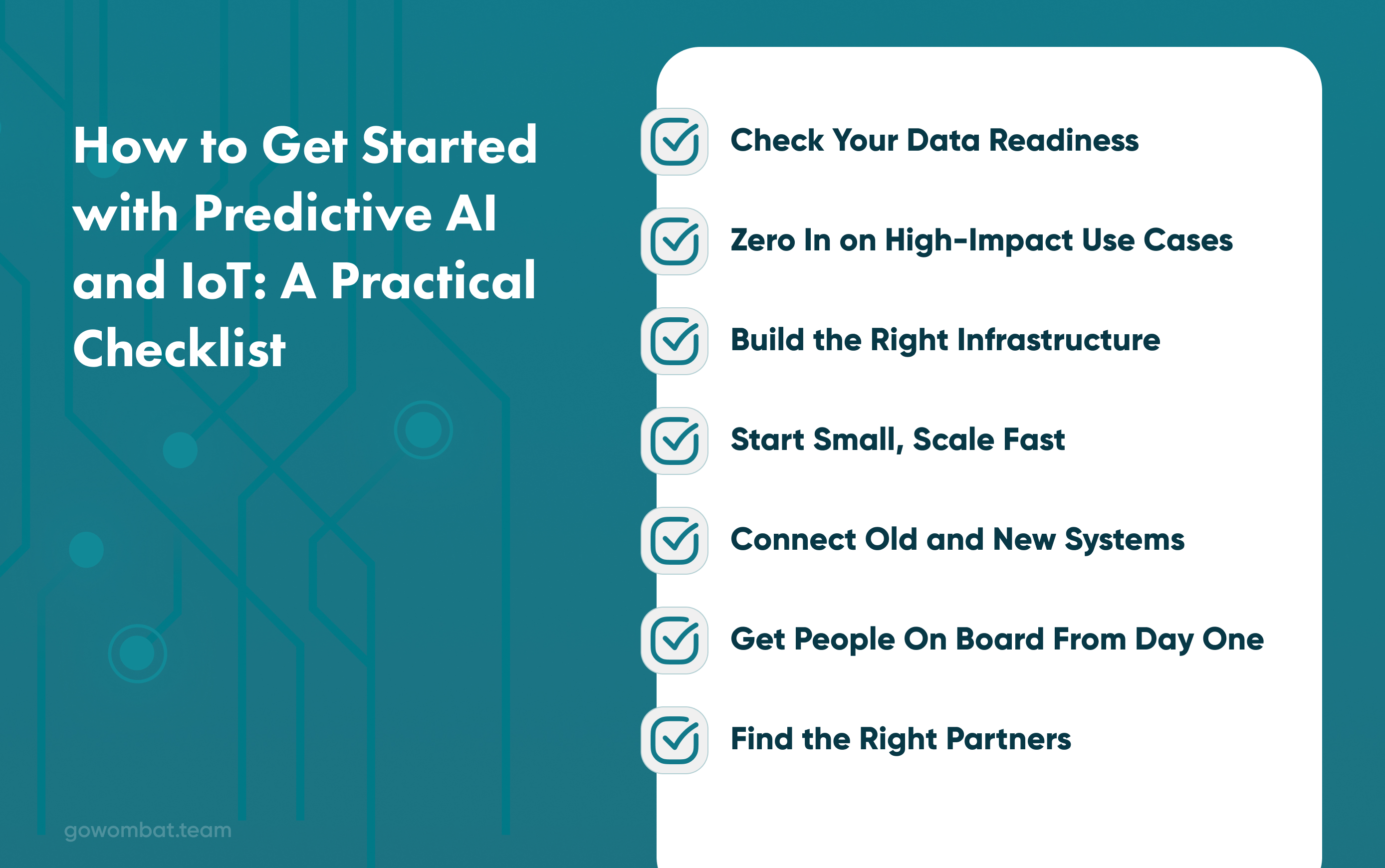 How to Get Started with Predictive AI and IoT: A Practical Checklist

Check Your Data Readiness

Zero In on High-Impact Use Cases

Build the Right Infrastructure

Start Small, Scale Fast

Connect Old and New Systems

Get People On Board From Day One

Find the Right Partners

gowombat.team